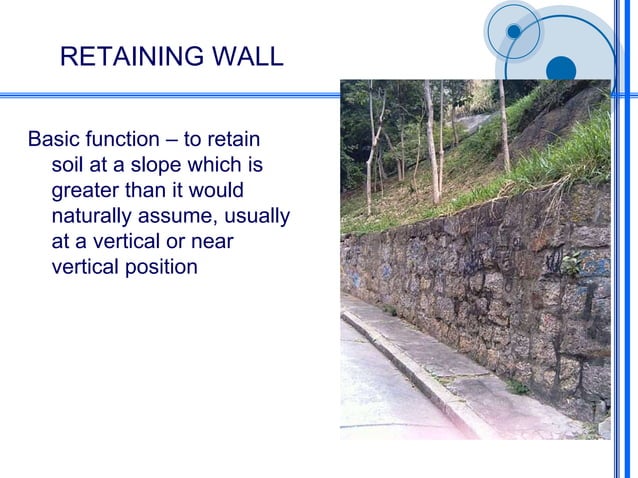 RETAINING WALL

Basic function – to retain soil at a slope which is greater than it would naturally assume, usually at a vertical or near vertical position